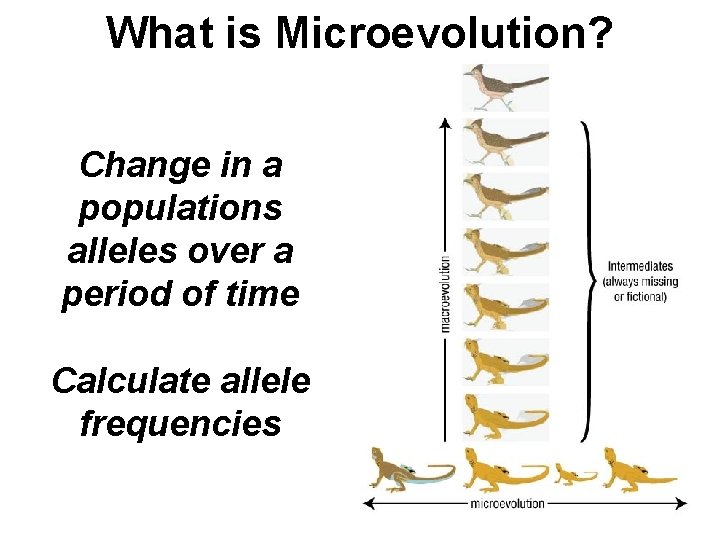 What is Microevolution?

Change in a populations alleles over a period of time

Calculate allele frequencies

macroevolution

Intermediates (always missing or fictional)

microevolution